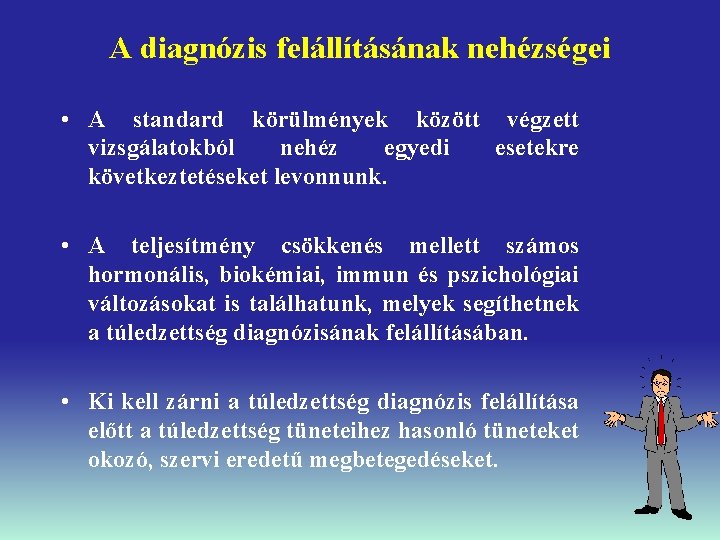 A diagnózis felállításának nehézségei

• A standard körülmények között végzett vizsgálatokból nehéz egyedi esetekre következtetéseket levonnunk.

• A teljesítmény csökkenés mellett számos hormonális, biokémiai, immun és pszichológiai változásokat is találhatunk, melyek segíthetnek a túledzettség diagnózisának felállításában.

• Ki kell zárni a túledzettség diagnózis felállítása előtt a túledzettség tüneteihez hasonló tüneteket okozó, szervi eredetű megbetegedéseket.